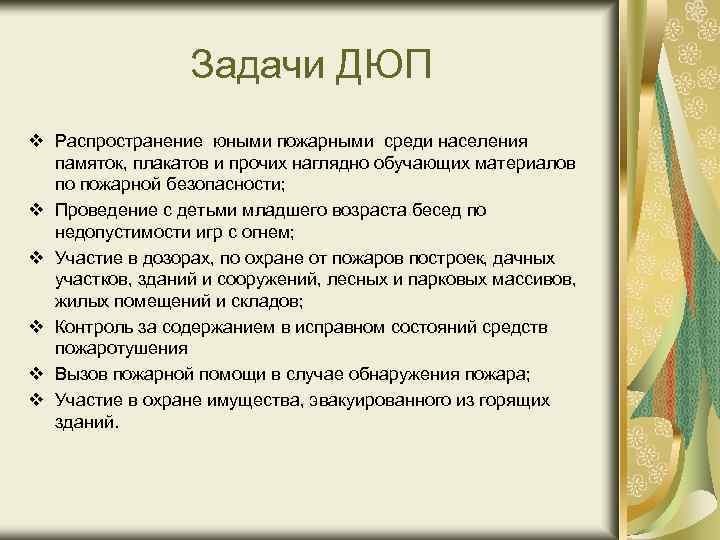 Задачи ДЮП

❖ Распространение юными пожарными среди населения памяток, плакатов и прочих наглядно обучающих материалов по пожарной безопасности;
❖ Проведение с детьми младшего возраста бесед по недопустимости игр с огнем;
❖ Участие в дозорах, по охране от пожаров построек, дачных участков, зданий и сооружений, лесных и парковых массивов, жилых помещений и складов;
❖ Контроль за содержанием в исправном состояний средств пожаротушения
❖ Вызов пожарной помощи в случае обнаружения пожара;
❖ Участие в охране имущества, эвакуированного из горящих зданий.